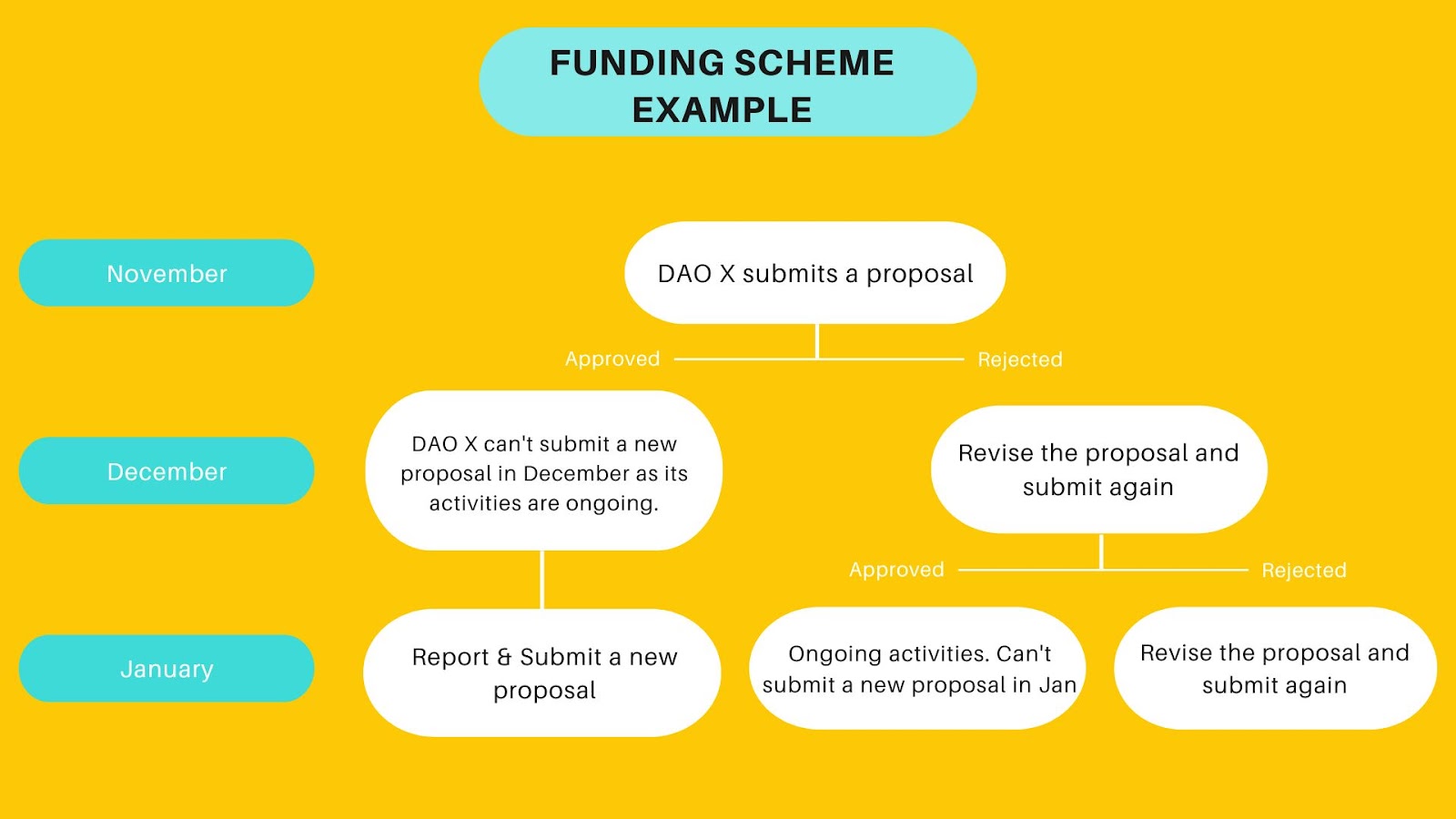 FUNDING SCHEME EXAMPLE

November

DAO X submits a proposal

Approved

Rejected

December

DAO X can't submit a new proposal in December as its activities are ongoing.

Revise the proposal and submit again

Approved

Rejected

January

Report & Submit a new proposal

Ongoing activities. Can't submit a new proposal in Jan

Revise the proposal and submit again